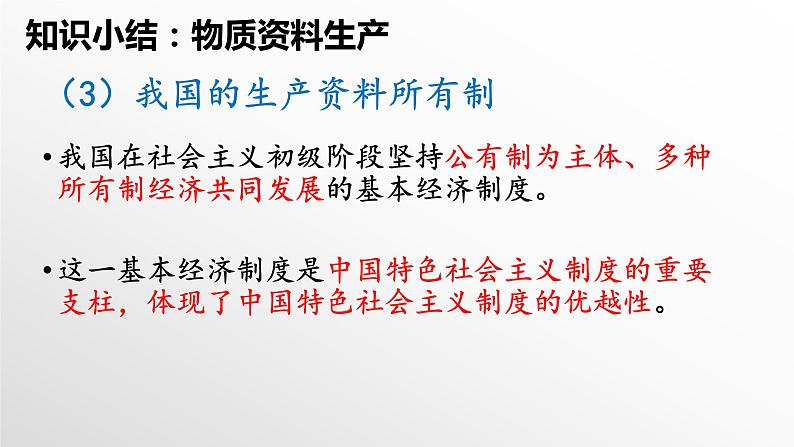 知识小结：物质资料生产

（3）我国的生产资料所有制

• 我国在社会主义初级阶段坚持公有制为主体、多种所有制经济共同发展的基本经济制度。

• 这一基本经济制度是中国特色社会主义制度的重要支柱，体现了中国特色社会主义制度的优越性。